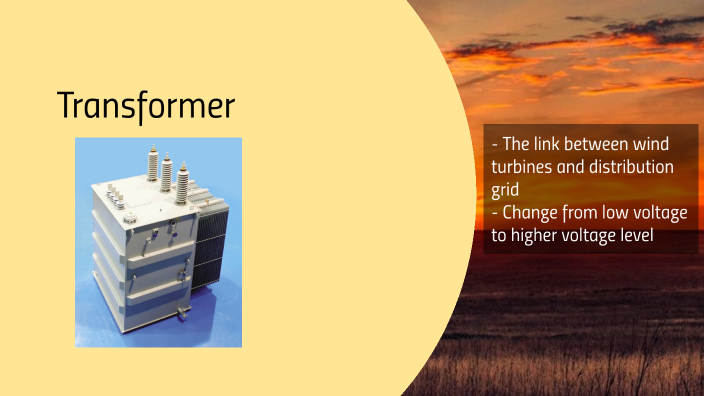 Transformer

- The link between wind turbines and distribution grid
- Change from low voltage to higher voltage level